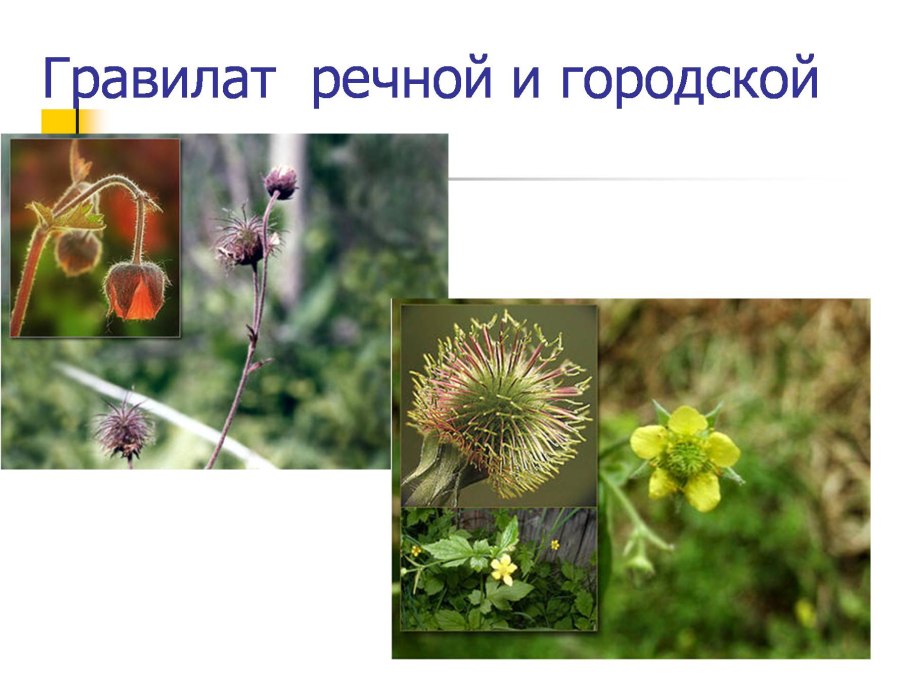 Гравилат  речной и городской